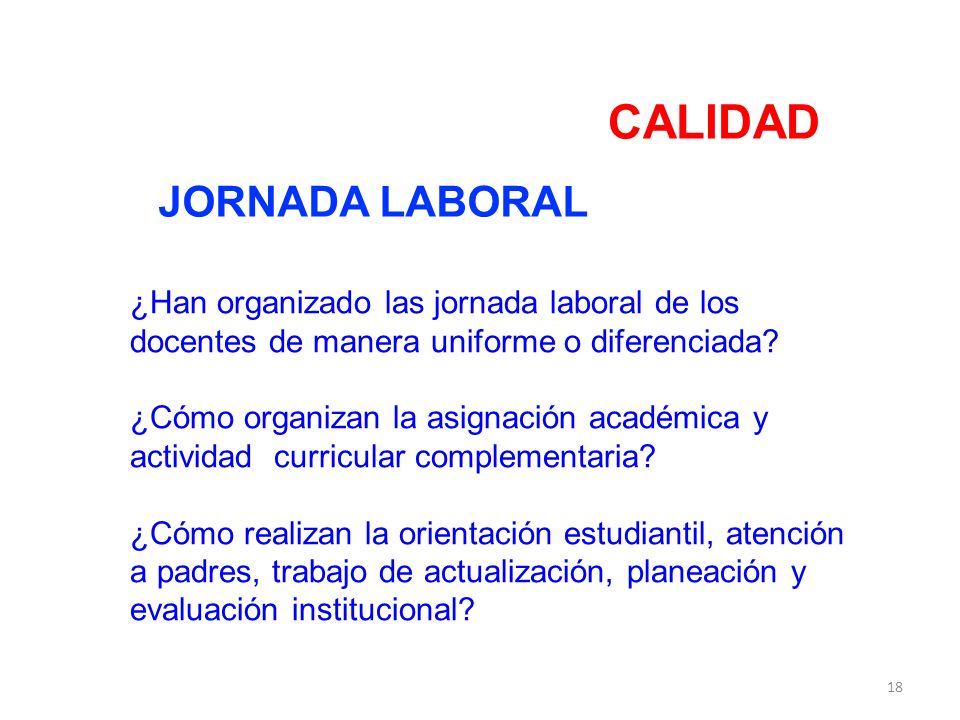 CALIDAD

JORNADA LABORAL

¿Han organizado las jornada laboral de los docentes de manera uniforme o diferenciada?

¿Cómo organizan la asignación académica y actividad curricular complementaria?

¿Cómo realizan la orientación estudiantil, atención a padres, trabajo de actualización, planeación y evaluación institucional?

18